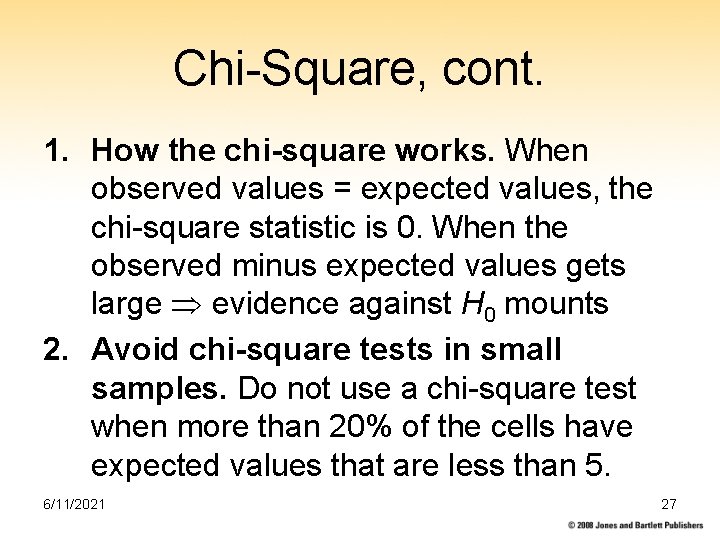 Chi-Square, cont.

1. How the chi-square works. When observed values = expected values, the chi-square statistic is 0. When the observed minus expected values gets large $\Rightarrow$ evidence against $H_0$ mounts

2. Avoid chi-square tests in small samples. Do not use a chi-square test when more than 20% of the cells have expected values that are less than 5.

6/11/2021

27

© 2008 Jones and Bartlett Publishers